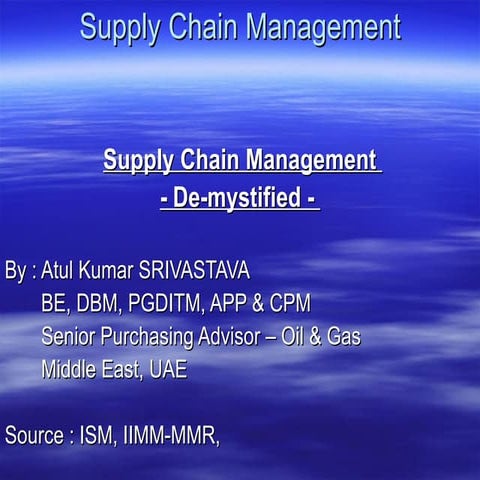 Supply Chain Management

Supply Chain Management
- De-mystified -

By : Atul Kumar SRIVASTAVA
BE, DBM, PGDITM, APP & CPM
Senior Purchasing Advisor – Oil & Gas
Middle East, UAE

Source : ISM, IIMM-MMR,